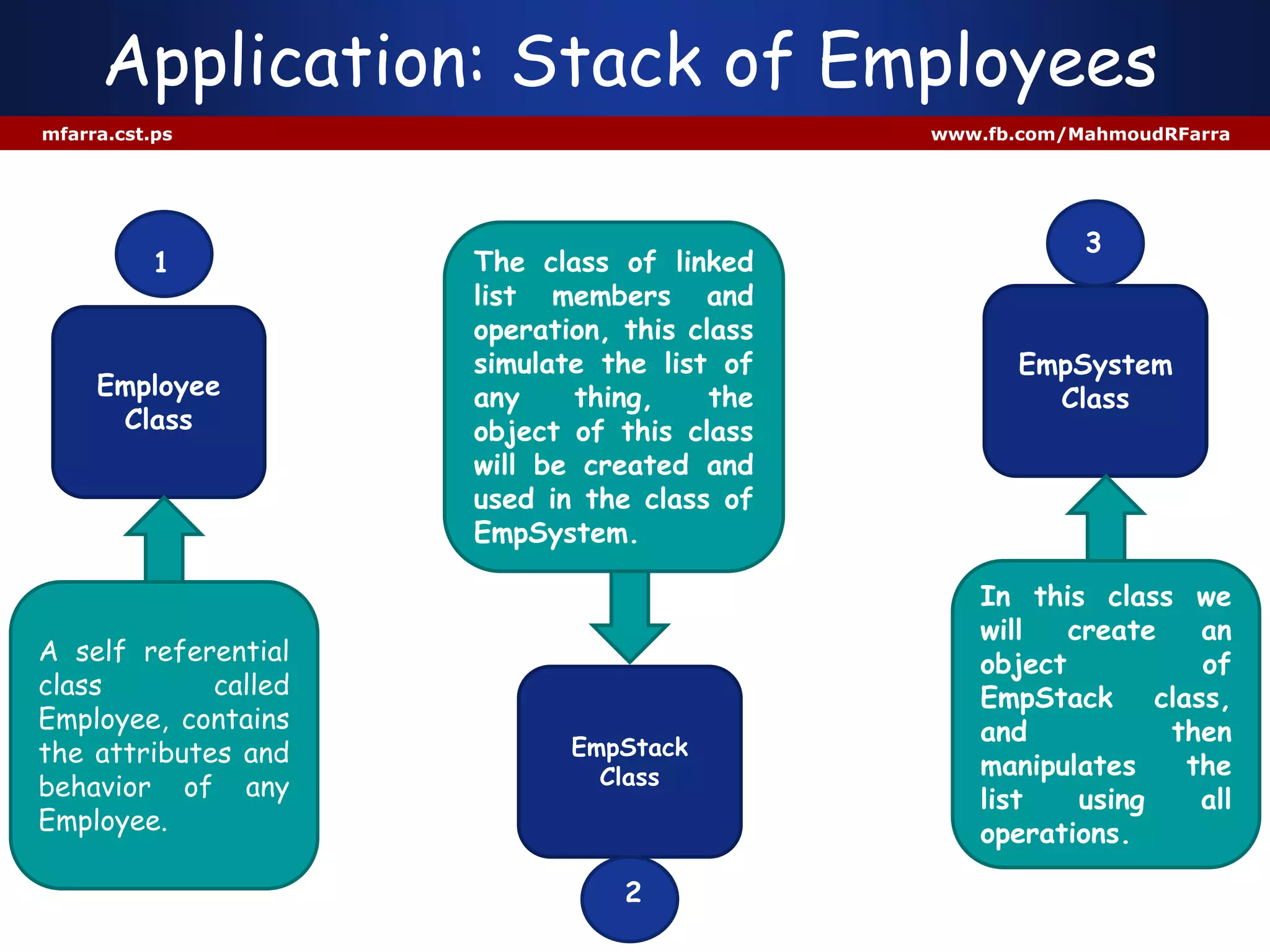 Application: Stack of Employees

mfarra.cst.ps

www.fb.com/MahmoudRFarra

1

Employee Class

A self referential class called Employee, contains the attributes and behavior of any Employee.

The class of linked list members and operation, this class simulate the list of any thing, the object of this class will be created and used in the class of EmpSystem.

EmpStack Class

2

3

EmpSystem Class

In this class we will create an object of EmpStack class, and then manipulates the list using all operations.